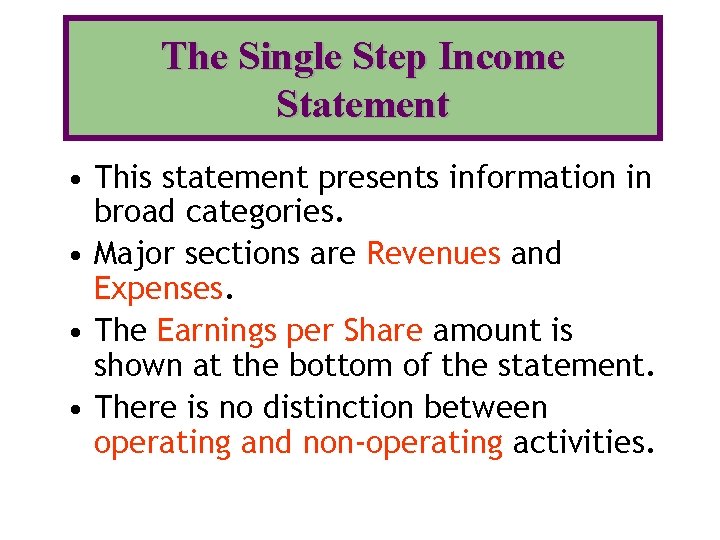 The Single Step Income Statement

• This statement presents information in broad categories.
• Major sections are Revenues and Expenses.
• The Earnings per Share amount is shown at the bottom of the statement.
• There is no distinction between operating and non-operating activities.